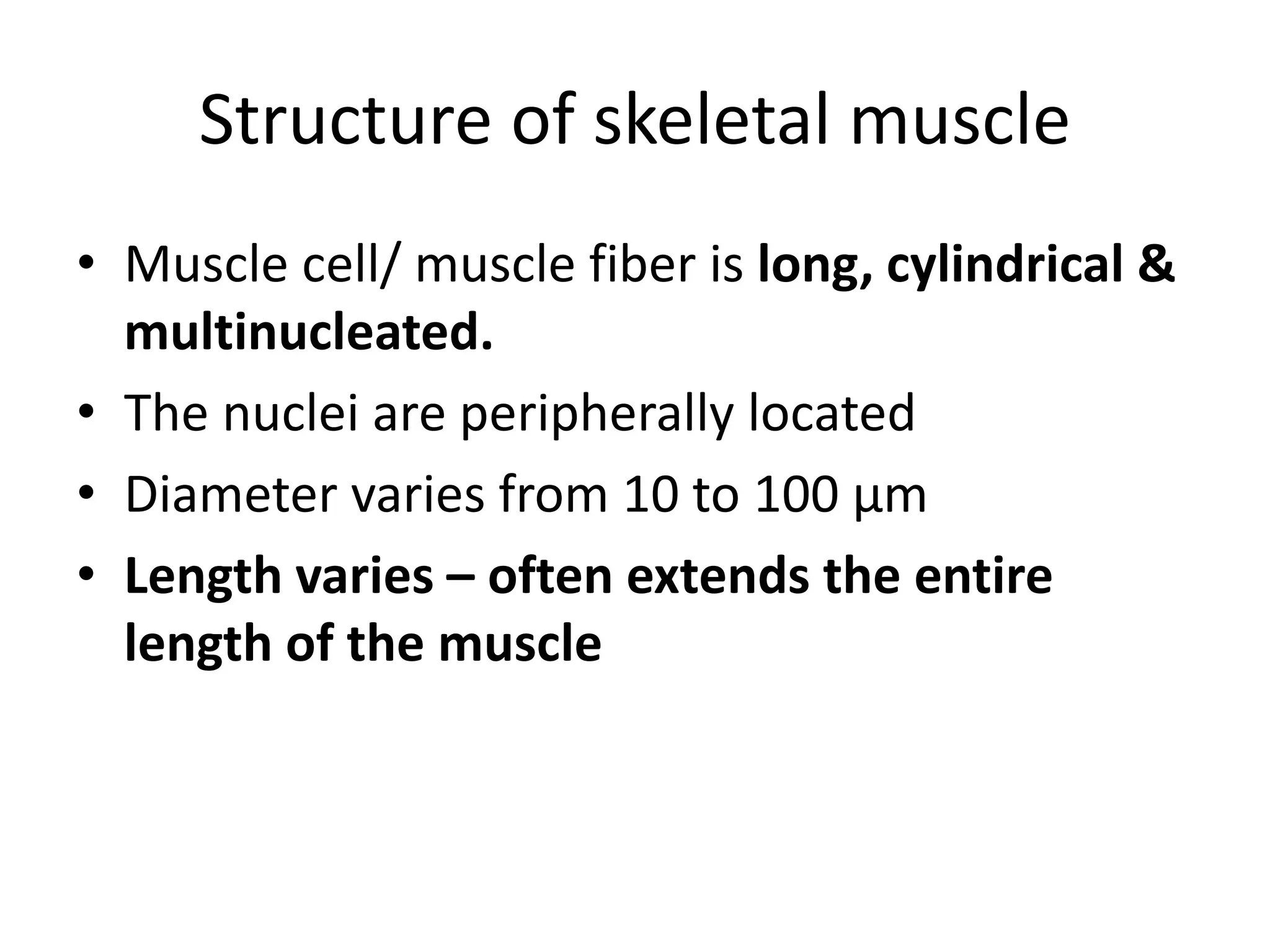 Structure of skeletal muscle

• Muscle cell/ muscle fiber is long, cylindrical & multinucleated.
• The nuclei are peripherally located
• Diameter varies from 10 to 100 µm
• Length varies – often extends the entire length of the muscle